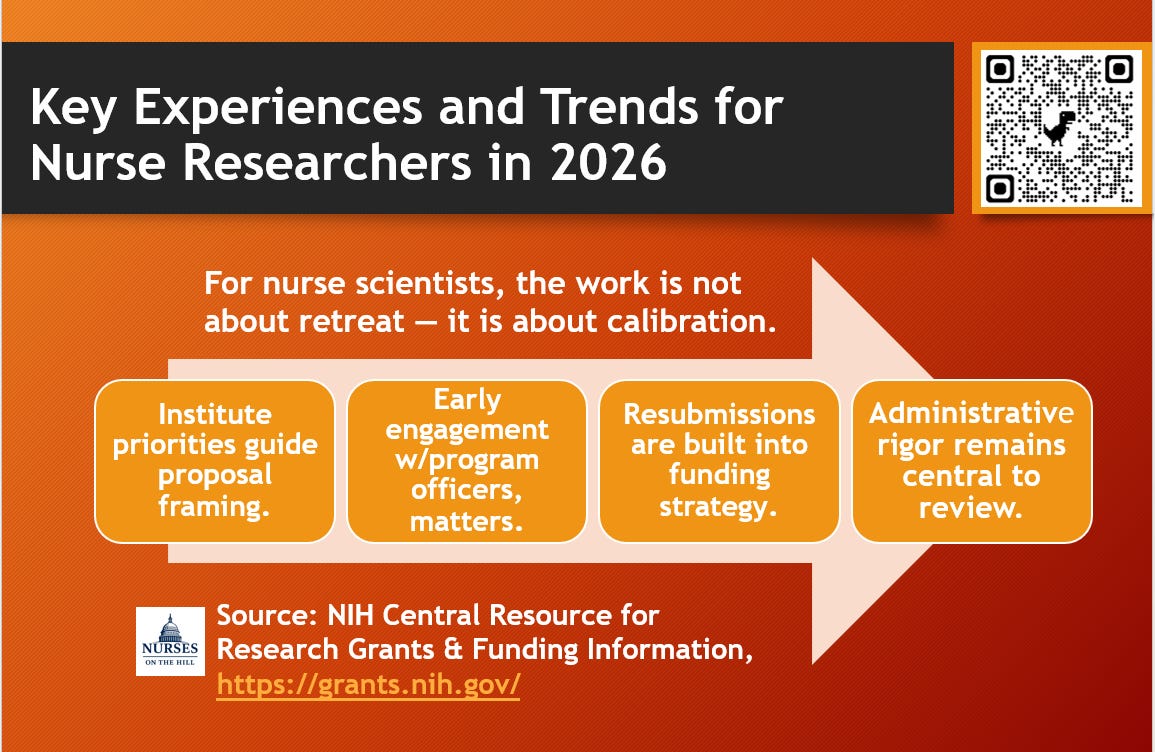 Key Experiences and Trends for Nurse Researchers in 2026

For nurse scientists, the work is not about retreat — it is about calibration.

Institute priorities guide proposal framing.

Early engagement w/program officers, matters.

Resubmissions are built into funding strategy.

Administrative rigor remains central to review.

NURSES ON THE HILL

Source: NIH Central Resource for Research Grants & Funding Information, https://grants.nih.gov/